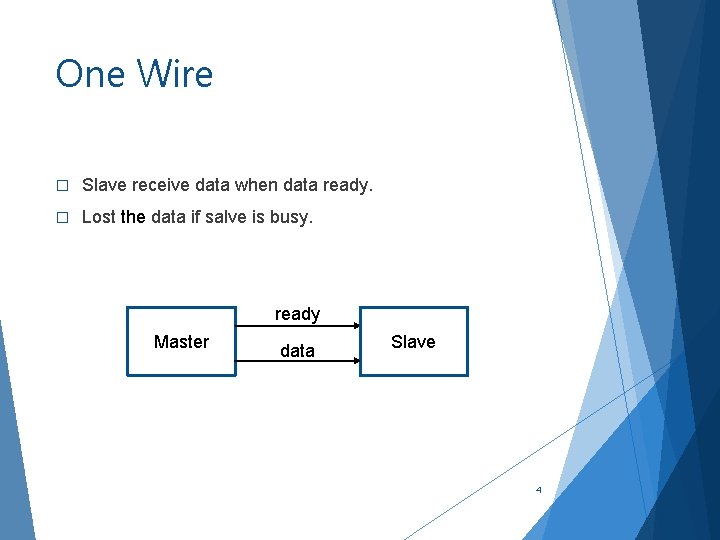 One Wire

□ Slave receive data when data ready.

□ Lost the data if salve is busy.

Master

ready

data

Slave

4